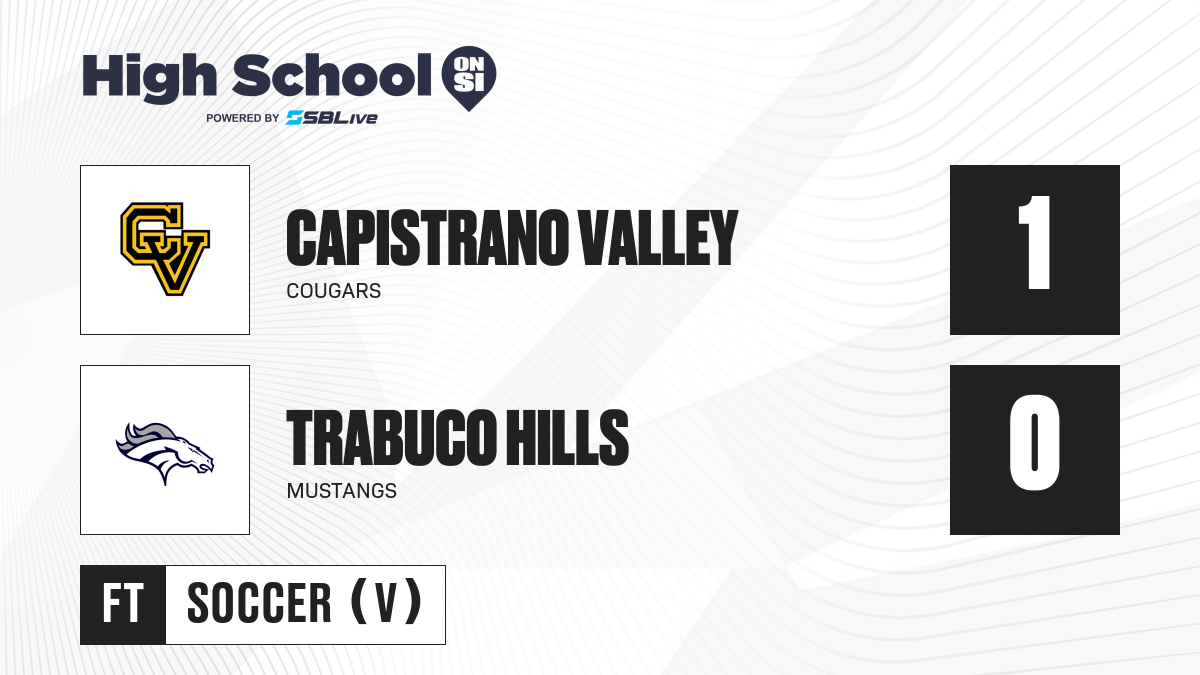 High School ON SI
POWERED BY SBLive

CV

CAPISTRANO VALLEY
COUGARS

1

TRABUCO HILLS
MUSTANGS

0

FT SOCCER (V)